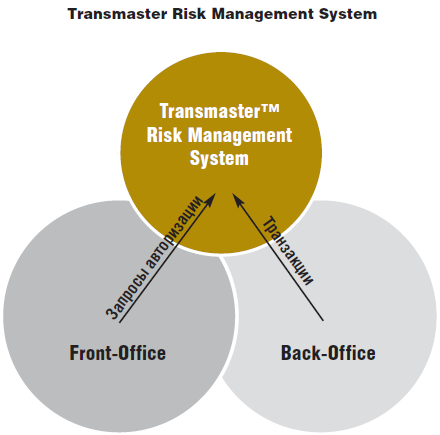 Transmaster Risk Management System

Transmaster™ Risk Management System

Запросы авторизации

Транзакции

Front-Office

Back-Office